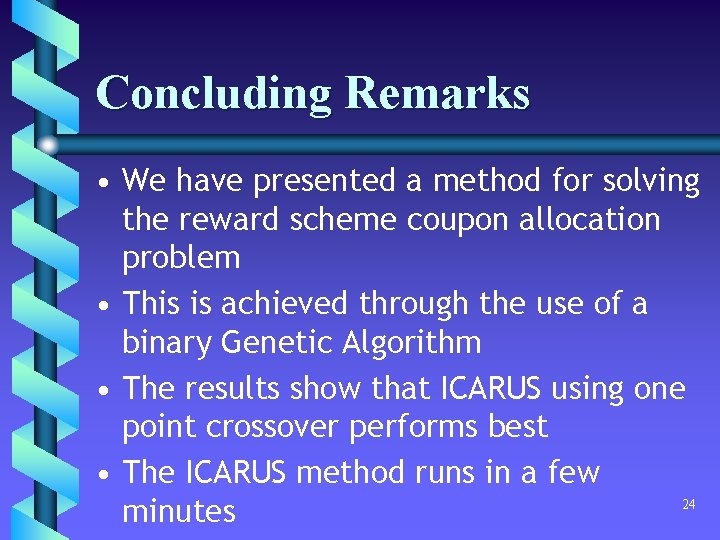 Concluding Remarks

• We have presented a method for solving the reward scheme coupon allocation problem

• This is achieved through the use of a binary Genetic Algorithm

• The results show that ICARUS using one point crossover performs best

• The ICARUS method runs in a few minutes

24